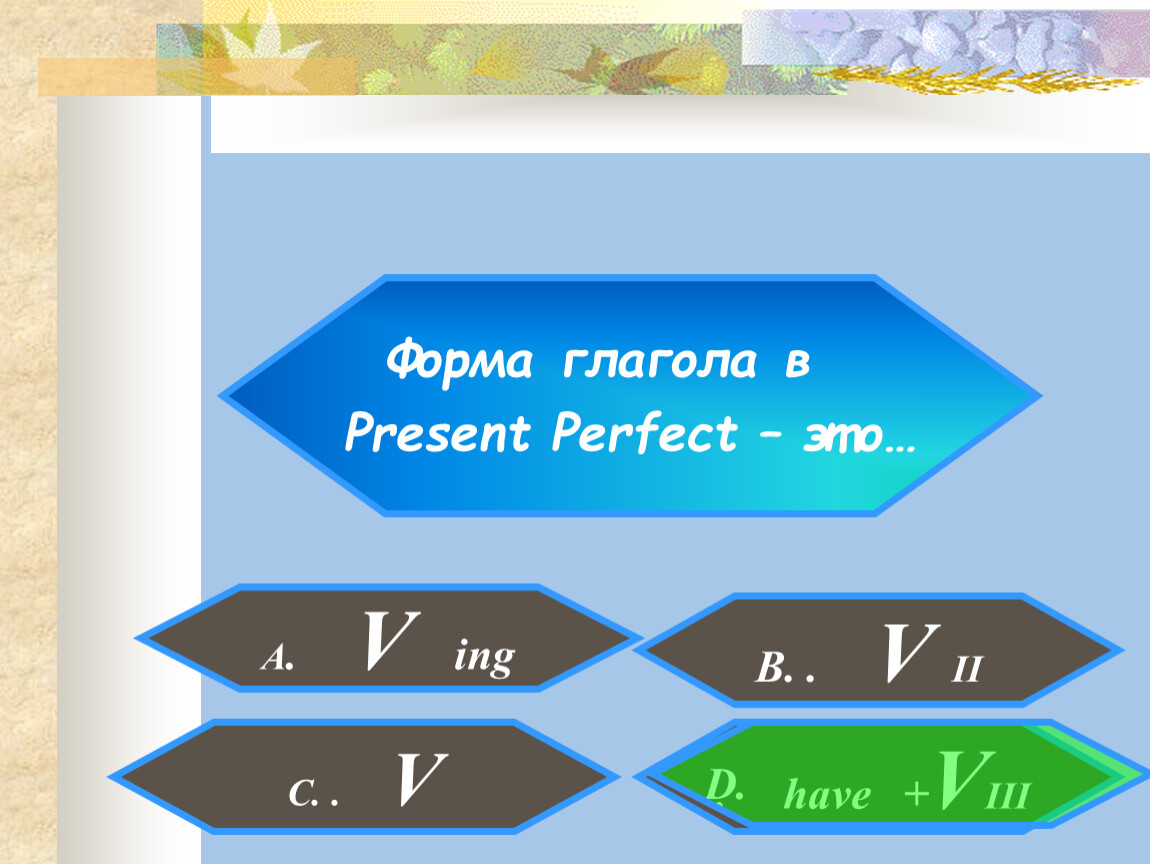 Форма глагола в Present Perfect – это…

A. V ing

B. . V II

C. . V

D. have +V III